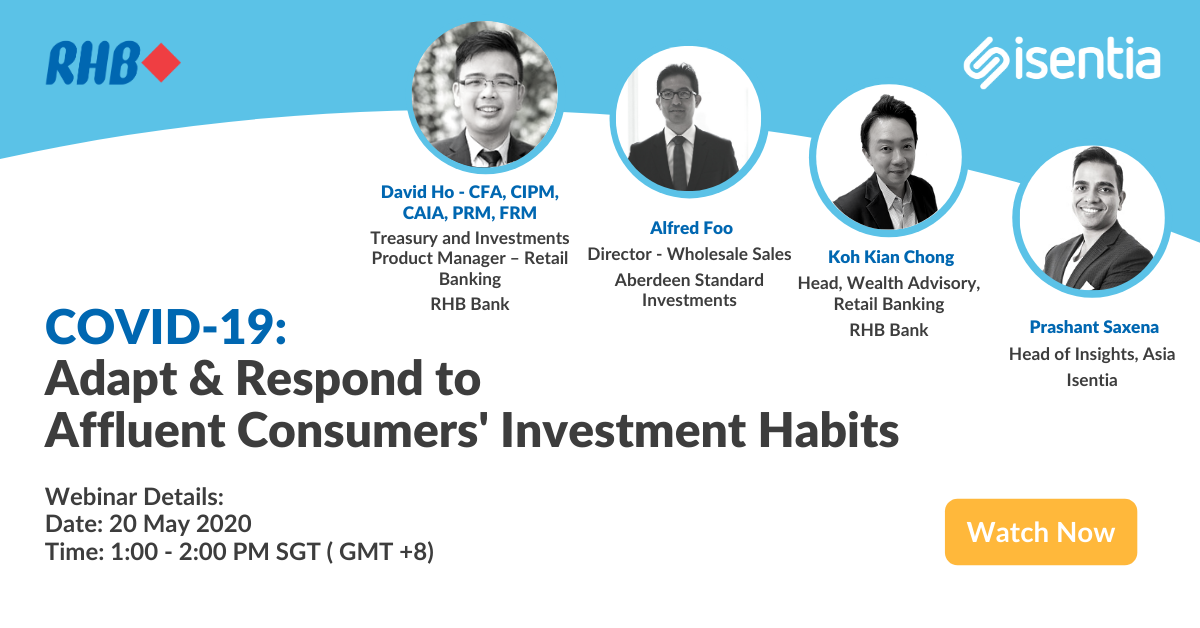 RHB

isentia

David Ho - CFA, CIPM, CAIA, PRM, FRM
Treasury and Investments Product Manager – Retail Banking
RHB Bank

Alfred Foo
Director - Wholesale Sales
Aberdeen Standard Investments

Koh Kian Chong
Head, Wealth Advisory, Retail Banking
RHB Bank

Prashant Saxena
Head of Insights, Asia
Isentia

COVID-19:
Adapt & Respond to Affluent Consumers' Investment Habits

Webinar Details:
Date: 20 May 2020
Time: 1:00 - 2:00 PM SGT ( GMT +8)

Watch Now